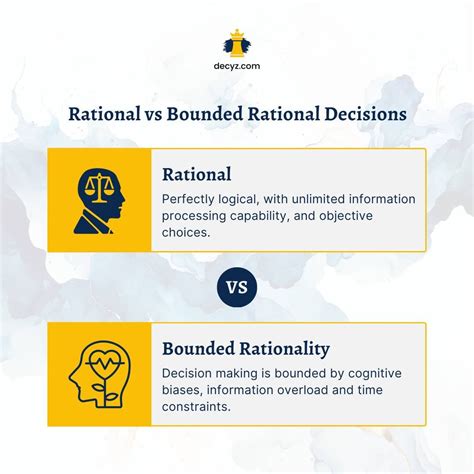 decyz.com

Rational vs Bounded Rational Decisions

Rational

Perfectly logical, with unlimited information processing capability, and objective choices.

VS

Bounded Rationality

Decision making is bounded by cognitive biases, information overload and time constraints.